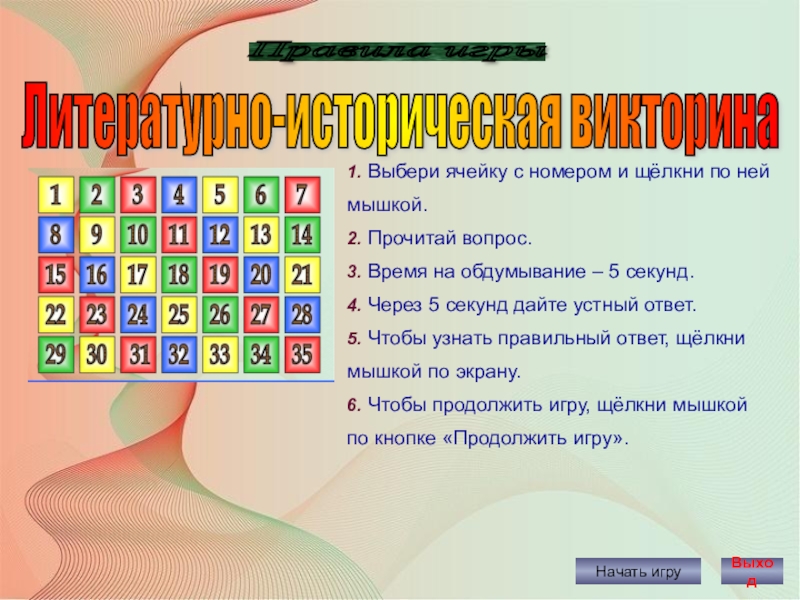 Правила игры

Литературно-историческая викторина

| 1 | 2 | 3 | 4 | 5 | 6 | 7 |
|---|---|---|---|---|---|---|
| 8 | 9 | 10 | 11 | 12 | 13 | 14 |
| 15 | 16 | 17 | 18 | 19 | 20 | 21 |
| 22 | 23 | 24 | 25 | 26 | 27 | 28 |
| 29 | 30 | 31 | 32 | 33 | 34 | 35 |

1. Выбери ячейку с номером и щёлкни по ней мышкой.

2. Прочитай вопрос.

3. Время на обдумывание – 5 секунд.

4. Через 5 секунд дайте устный ответ.

5. Чтобы узнать правильный ответ, щёлкни мышкой по экрану.

6. Чтобы продолжить игру, щёлкни мышкой по кнопке «Продолжить игру».

Начать игру

Выход